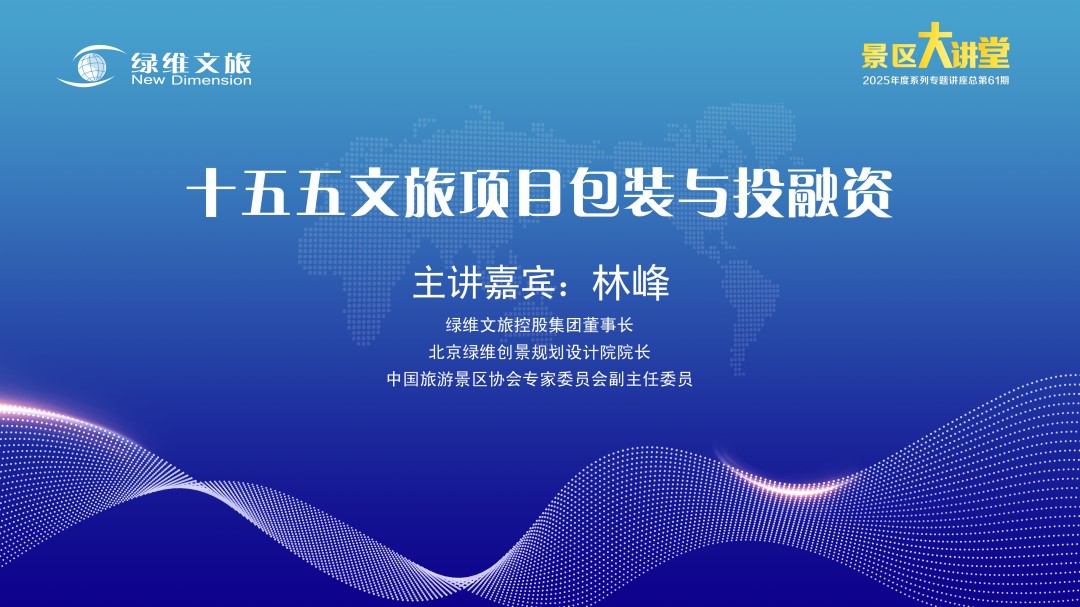 绿维文旅
New Dimension

景区大讲堂
2025年度系列专题讲座总第61期

十五五文旅项目包装与投融资

主讲嘉宾：林峰

绿维文旅控股集团董事长
北京绿维创景规划设计院院长
中国旅游景区协会专家委员会副主任委员